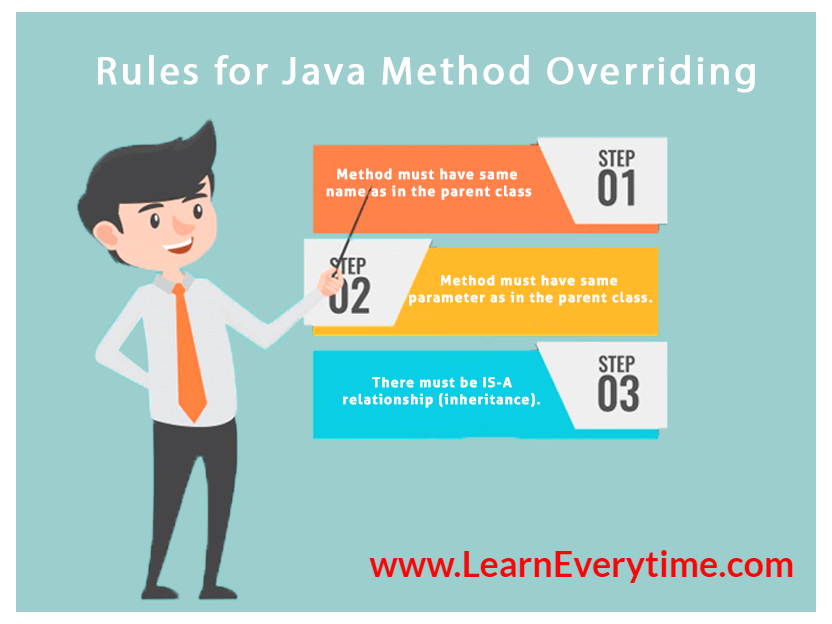 Rules for Java Method Overriding

Method must have same name as in the parent class

STEP 01

STEP 02

Method must have same parameter as in the parent class.

There must be IS-A relationship (inheritance).

STEP 03

www.LearnEverytime.com